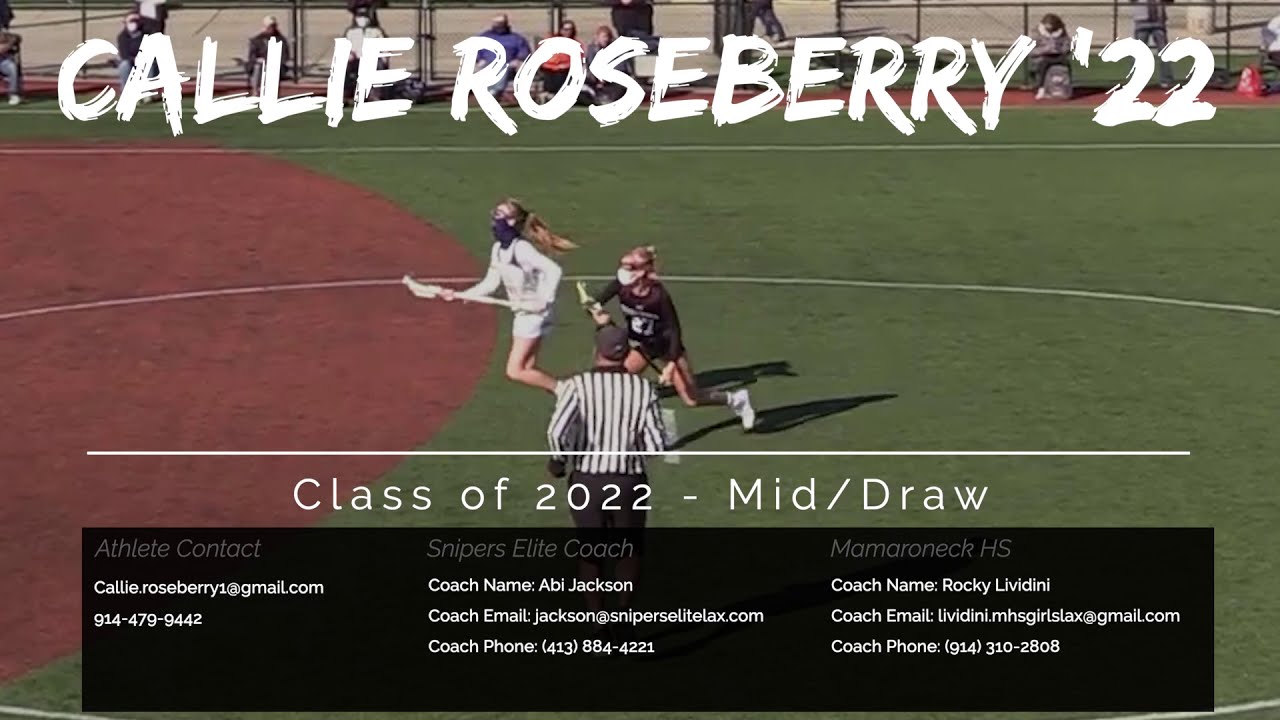 CALLIE ROSEBERRY '22

Class of 2022 - Mid/Draw

Athlete Contact
Callie.roseberry1@gmail.com
914-479-9442

Snipers Elite Coach
Coach Name: Abi Jackson
Coach Email: jackson@sniperselitelax.com
Coach Phone: (413) 884-4221

Mamaroneck HS
Coach Name: Rocky Lividini
Coach Email: lividini.mhsgirlslax@gmail.com
Coach Phone: (914) 310-2808